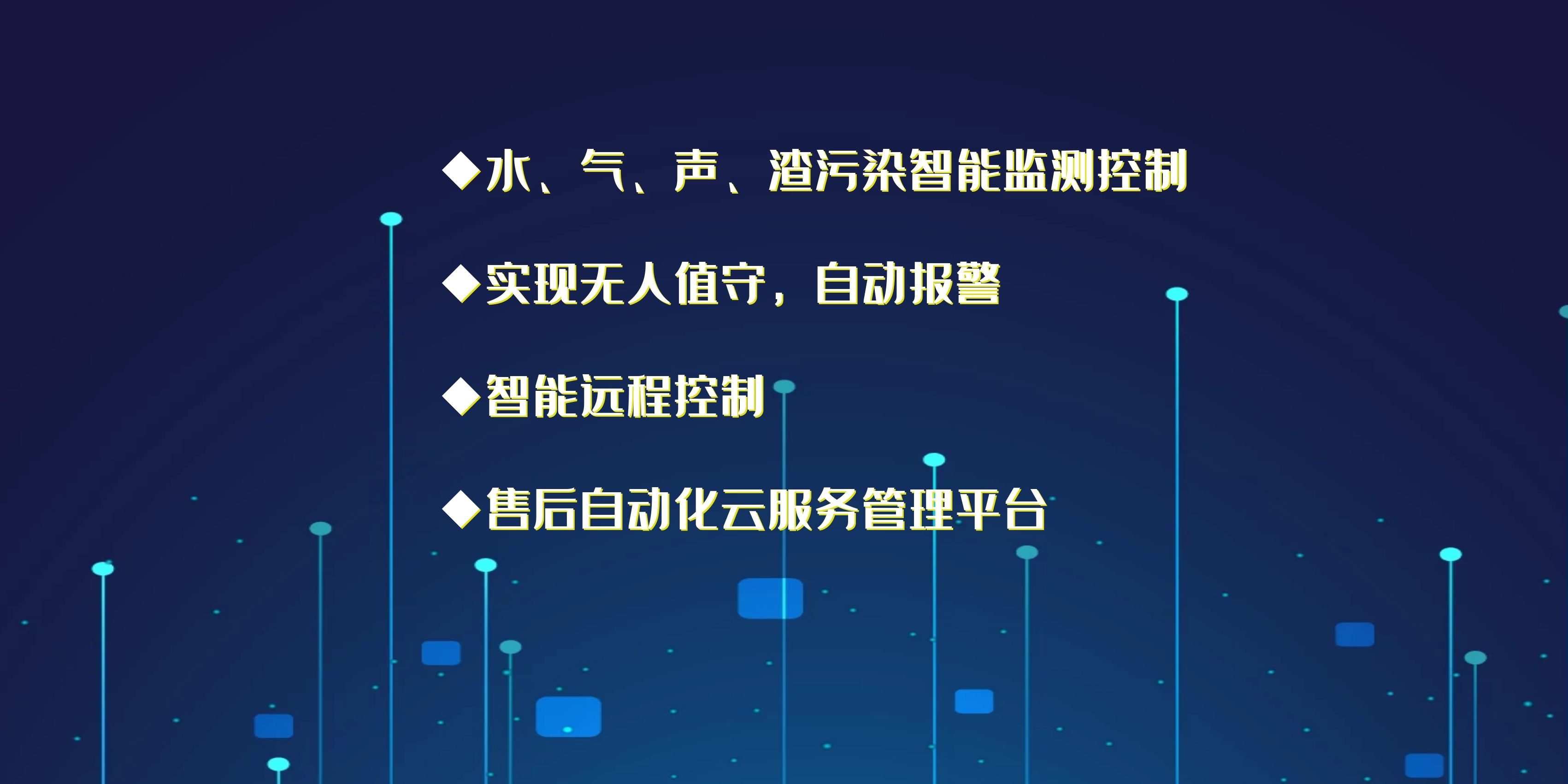 ◆水、气、声、渣污染智能监测控制

◆实现无人值守，自动报警

◆智能远程控制

◆售后自动化云服务管理平台